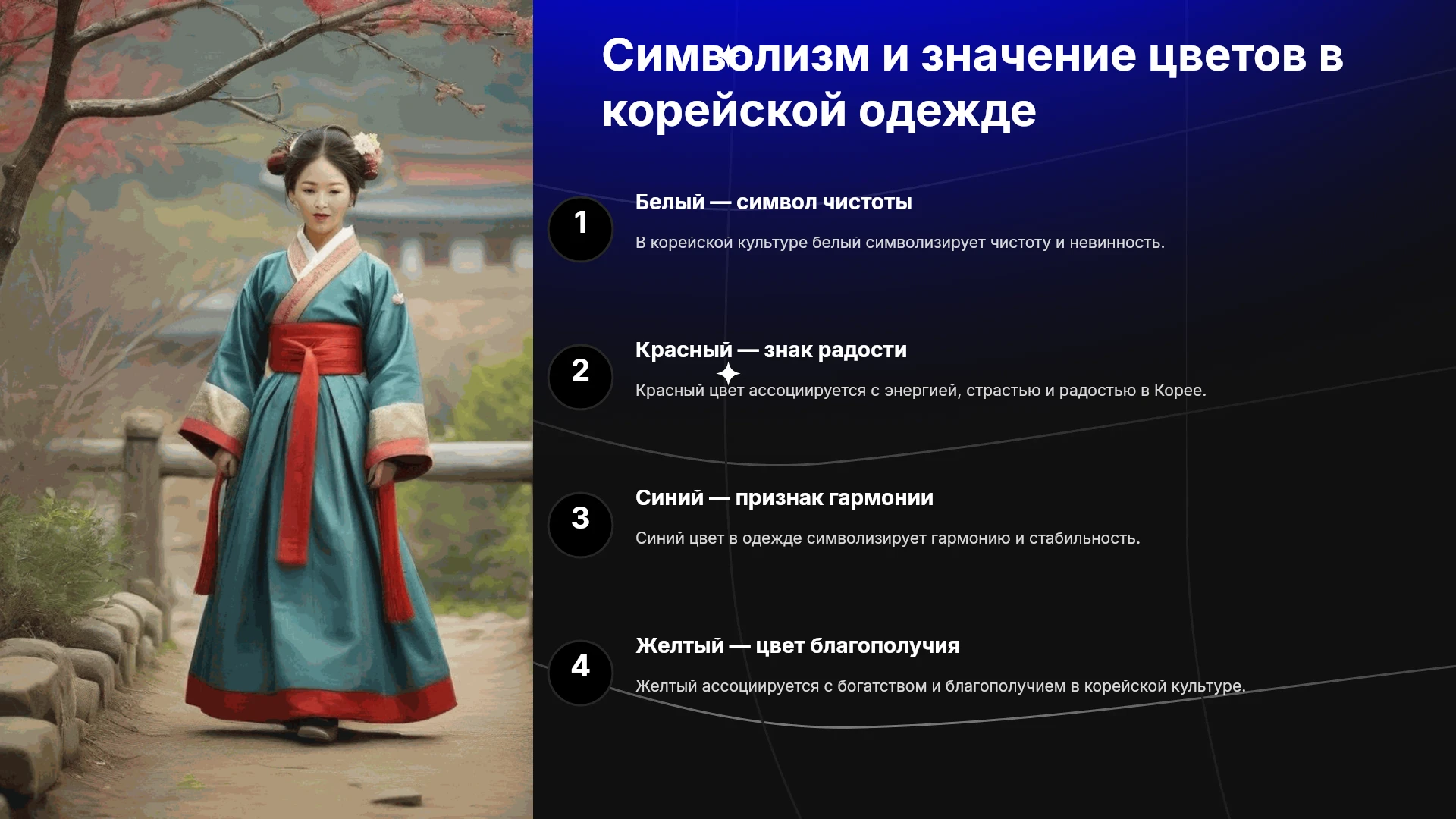 Символизм и значение цветов в корейской одежде

1

Белый — символ чистоты

В корейской культуре белый символизирует чистоту и невинность.

2

Красный — знак радости

Красный цвет ассоциируется с энергией, страстью и радостью в Корее.

3

Синий — признак гармонии

Синий цвет в одежде символизирует гармонию и стабильность.

4

Желтый — цвет благополучия

Желтый ассоциируется с богатством и благополучием в корейской культуре.